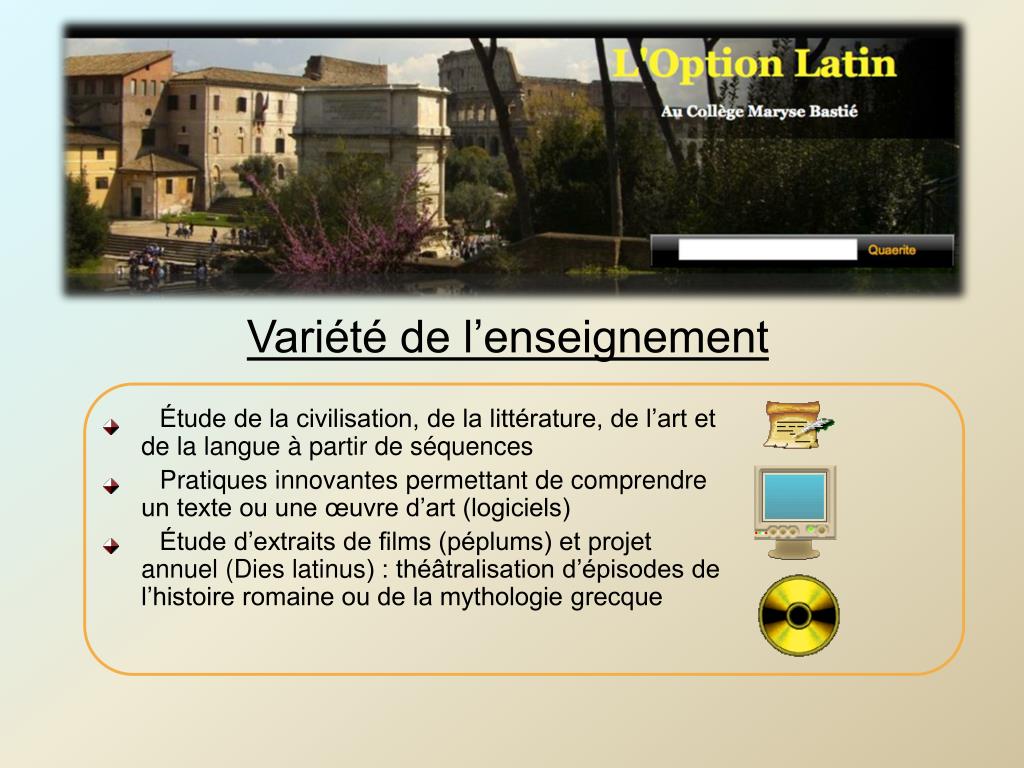 L'Option Latin

Au Collège Maryse Bastié

Quaerite

Variété de l’enseignement

Étude de la civilisation, de la littérature, de l’art et de la langue à partir de séquences

Pratiques innovantes permettant de comprendre un texte ou une œuvre d’art (logiciels)

Étude d’extraits de films (péplums) et projet annuel (Dies latinus) : théâtralisation d’épisodes de l’histoire romaine ou de la mythologie grecque